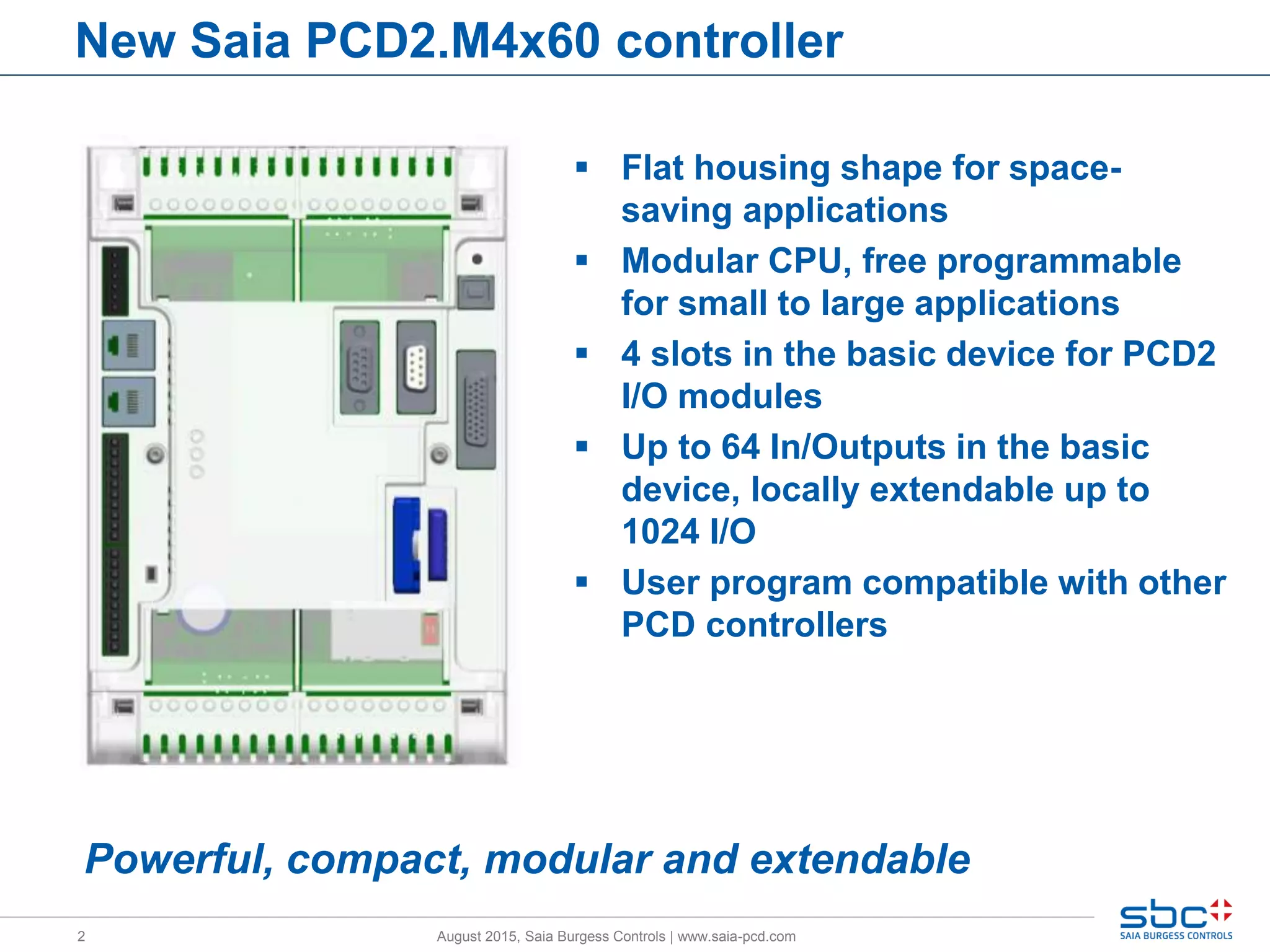 New Saia PCD2.M4x60 controller

▪ Flat housing shape for space-saving applications
▪ Modular CPU, free programmable for small to large applications
▪ 4 slots in the basic device for PCD2 I/O modules
▪ Up to 64 In/Outputs in the basic device, locally extendable up to 1024 I/O
▪ User program compatible with other PCD controllers

Powerful, compact, modular and extendable

2

August 2015, Saia Burgess Controls | www.saia-pcd.com

sbc
SAIA BURGESS CONTROLS